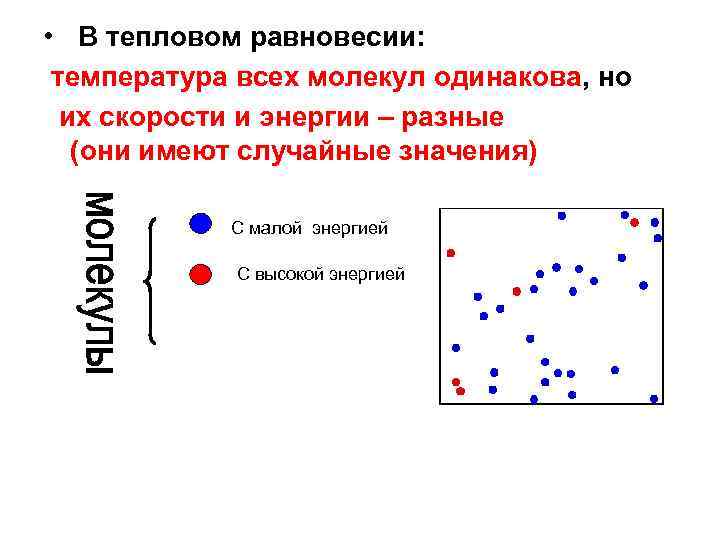 • В тепловом равновесии:
температура всех молекул одинакова, но их скорости и энергии – разные (они имеют случайные значения)

молекулы

С малой энергией

С высокой энергией